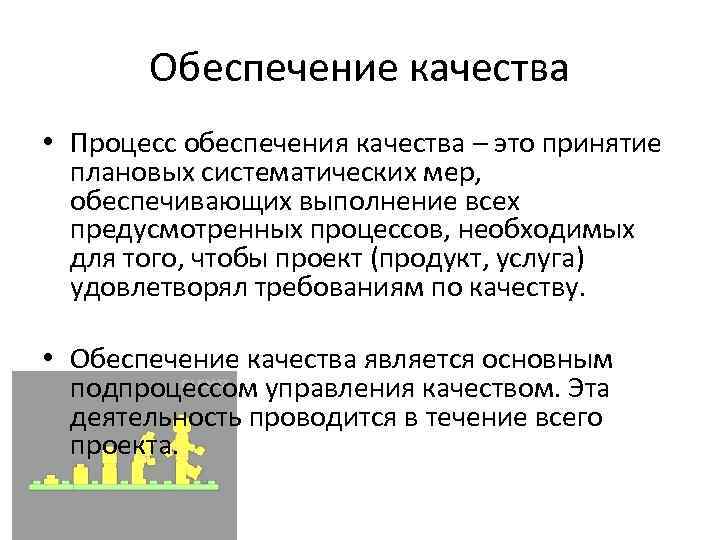 Обеспечение качества

• Процесс обеспечения качества – это принятие плановых систематических мер, обеспечивающих выполнение всех предусмотренных процессов, необходимых для того, чтобы проект (продукт, услуга) удовлетворял требованиям по качеству.

• Обеспечение качества является основным подпроцессом управления качеством. Эта деятельность проводится в течение всего проекта.